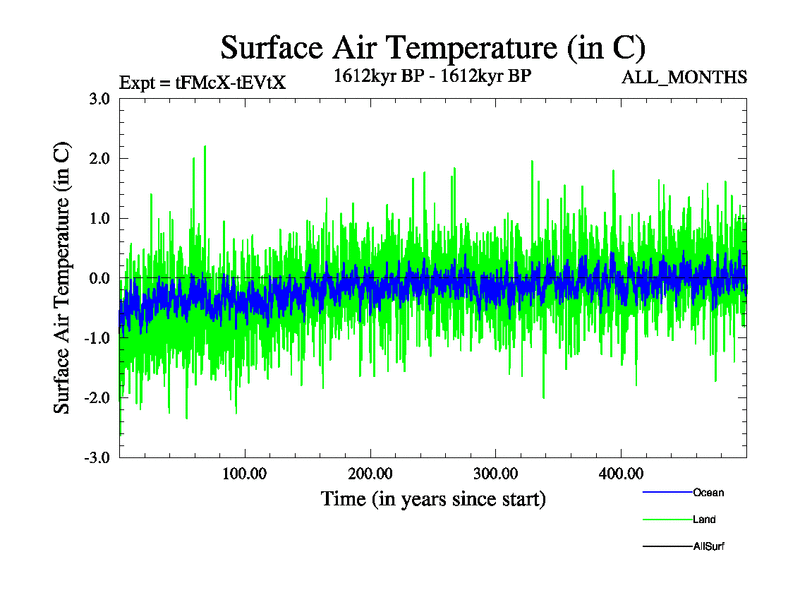 Surface Air Temperature (in C)

Expt = tFMcX-tEVtX

1612kyr BP - 1612kyr BP

ALL_MONTHS

Surface Air Temperature (in C)

3.0
2.0
1.0
0.0
-1.0
-2.0
-3.0

100.00
200.00
300.00
400.00

Time (in years since start)

Ocean
Land
AllSurf